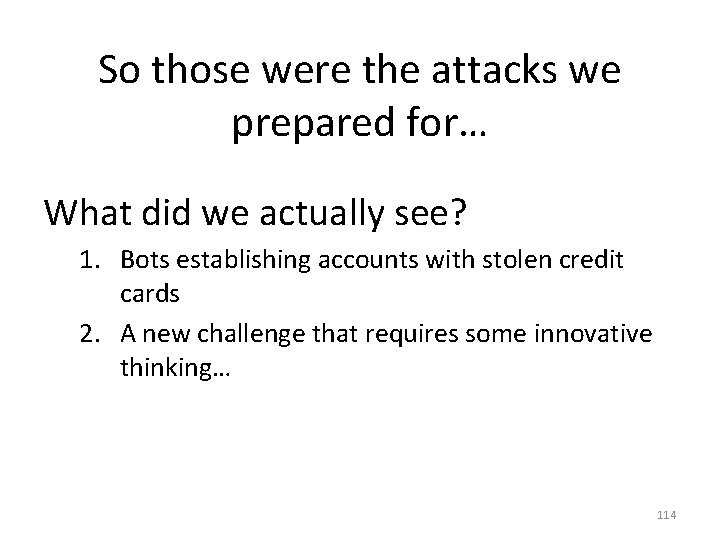 So those were the attacks we prepared for…

What did we actually see?

1. Bots establishing accounts with stolen credit cards
2. A new challenge that requires some innovative thinking…

114